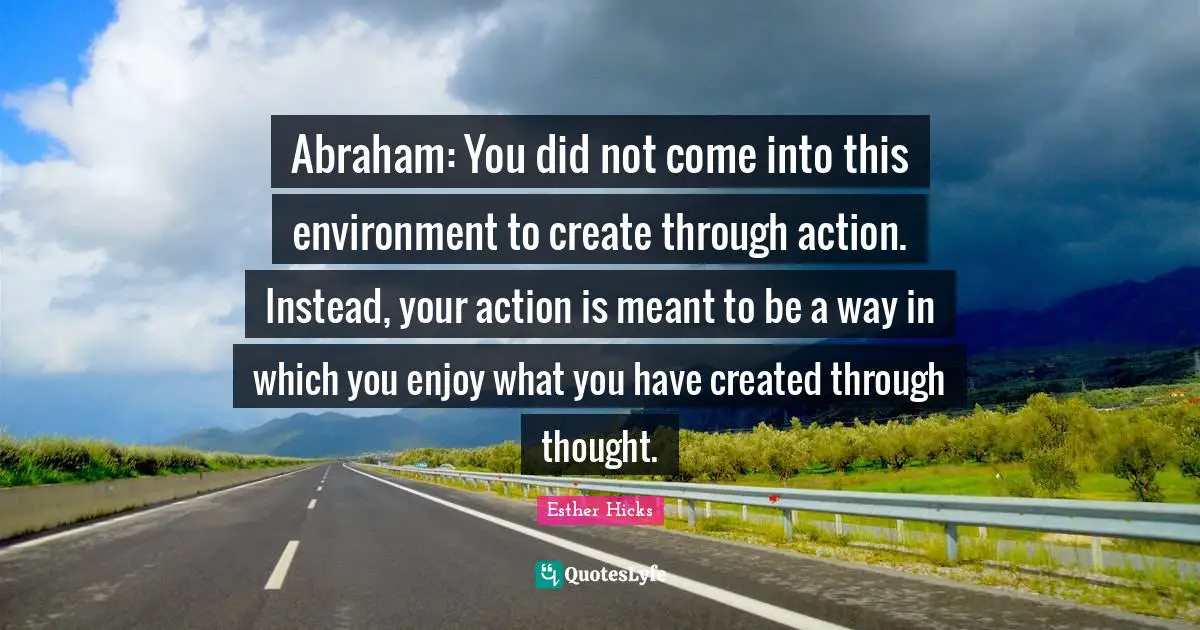 Abraham: You did not come into this environment to create through action. Instead, your action is meant to be a way in which you enjoy what you have created through thought.

Esther Hicks

QuotesLyfe